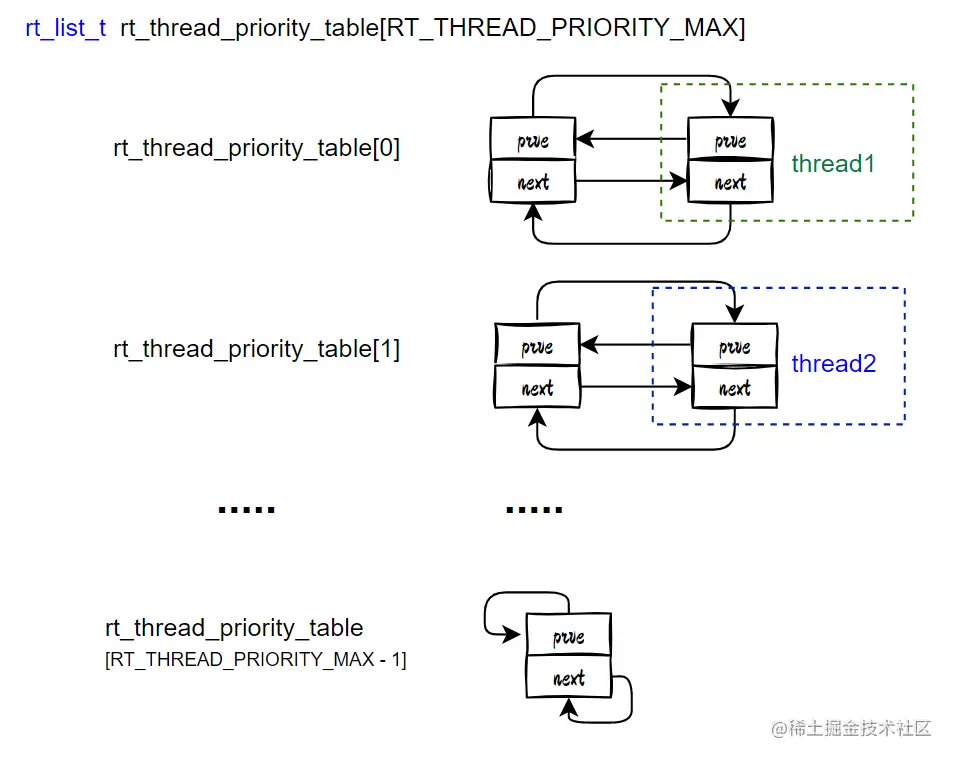 rt_list_t rt_thread_priority_table[RT_THREAD_PRIORITY_MAX]

rt_thread_priority_table[0]

prve

next

prve

next

thread1

rt_thread_priority_table[1]

prve

next

prve

next

thread2

.....

.....

rt_thread_priority_table
[RT_THREAD_PRIORITY_MAX - 1]

prve

next

@稀土掘金技术社区